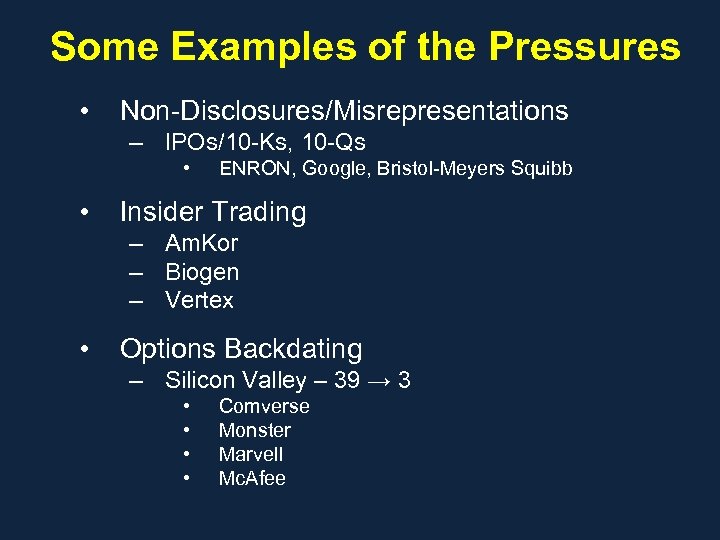 Some Examples of the Pressures

• Non-Disclosures/Misrepresentations
– IPOs/10-Ks, 10-Qs
• ENRON, Google, Bristol-Meyers Squibb

• Insider Trading
– AmKor
– Biogen
– Vertex

• Options Backdating
– Silicon Valley – 39 → 3
• Comverse
• Monster
• Marvell
• McAfee